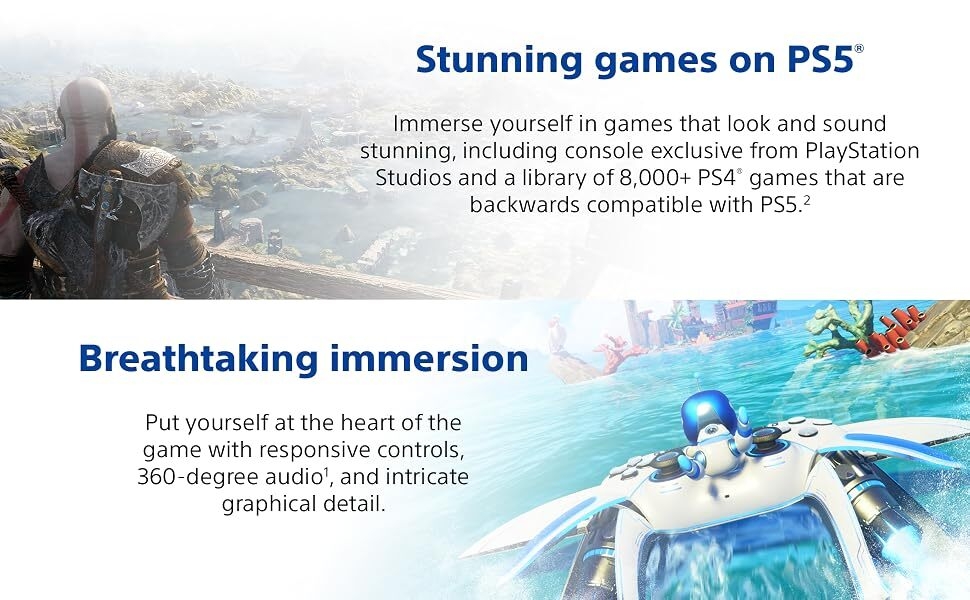 Stunning games on PS5®

Immerse yourself in games that look and sound stunning, including console exclusive from PlayStation Studios and a library of 8,000+ PS4® games that are backwards compatible with PS5.$^2$

Breathtaking immersion

Put yourself at the heart of the game with responsive controls, 360-degree audio$^1$, and intricate graphical detail.